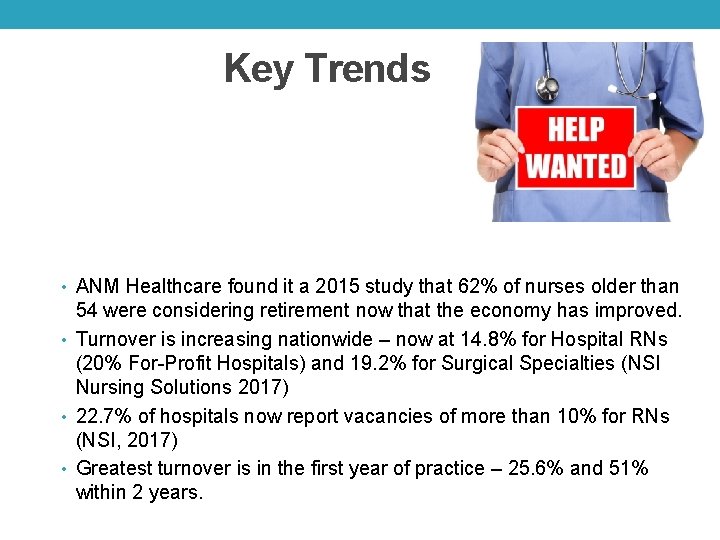 Key Trends

HELP WANTED

• ANM Healthcare found it a 2015 study that 62% of nurses older than 54 were considering retirement now that the economy has improved.
• Turnover is increasing nationwide – now at 14.8% for Hospital RNs (20% For-Profit Hospitals) and 19.2% for Surgical Specialties (NSI Nursing Solutions 2017)
• 22.7% of hospitals now report vacancies of more than 10% for RNs (NSI, 2017)
• Greatest turnover is in the first year of practice – 25.6% and 51% within 2 years.